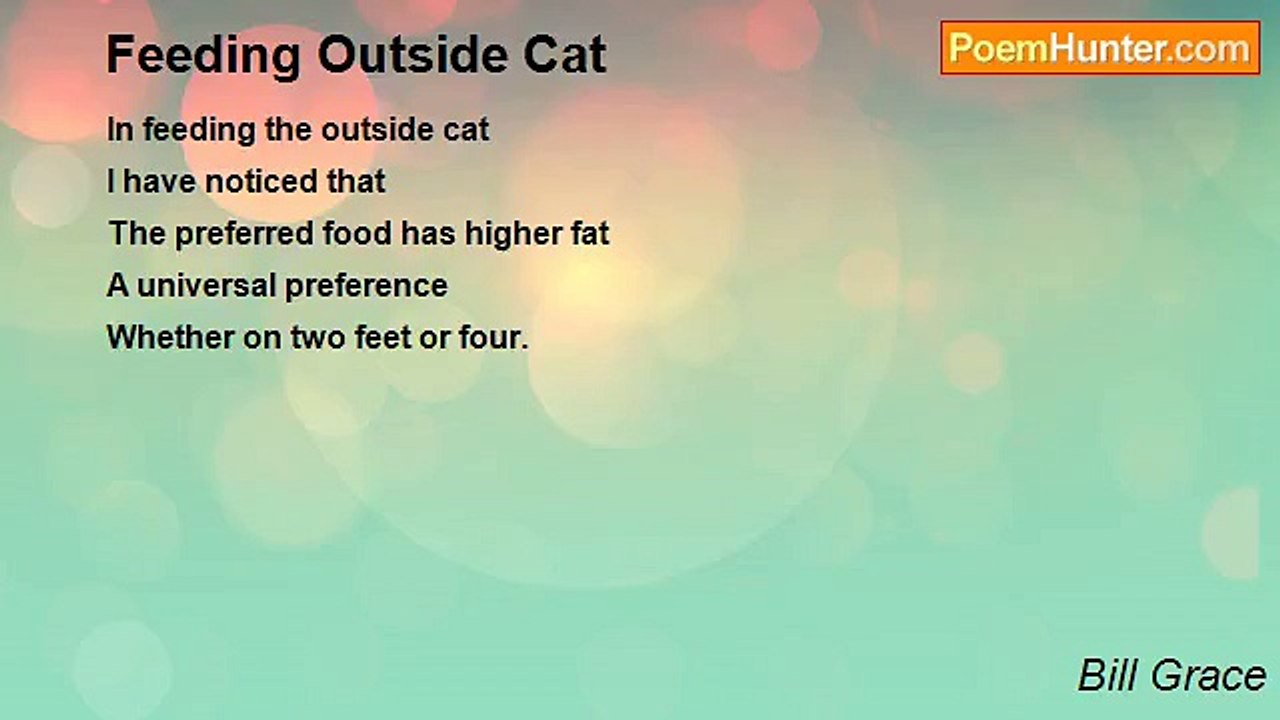 Feeding Outside Cat

PoemHunter.com

In feeding the outside cat
I have noticed that
The preferred food has higher fat
A universal preference
Whether on two feet or four.

Bill Grace